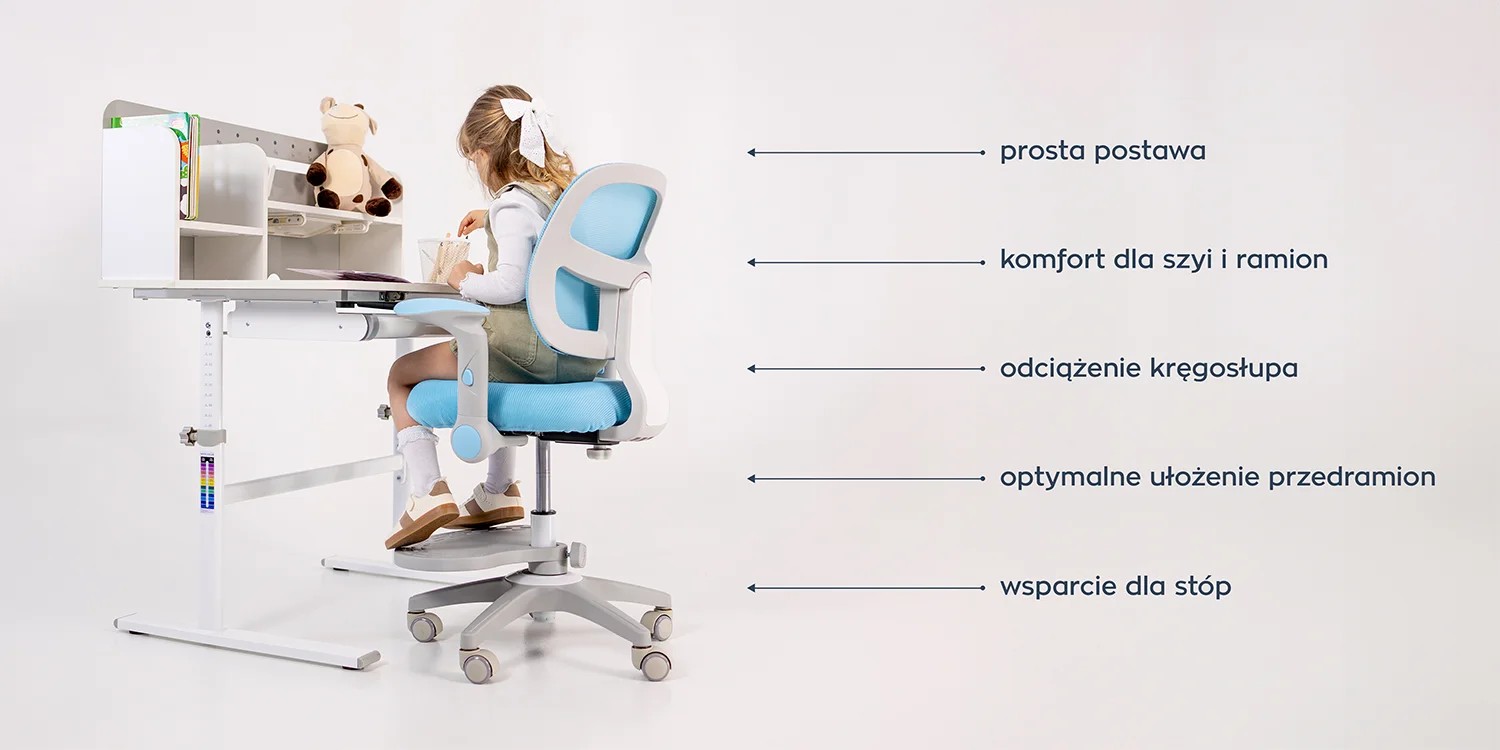 prosta postawa

komfort dla szyi i ramion

odciążenie kręgosłupa

optymalne ułożenie przedramion

wsparcie dla stóp